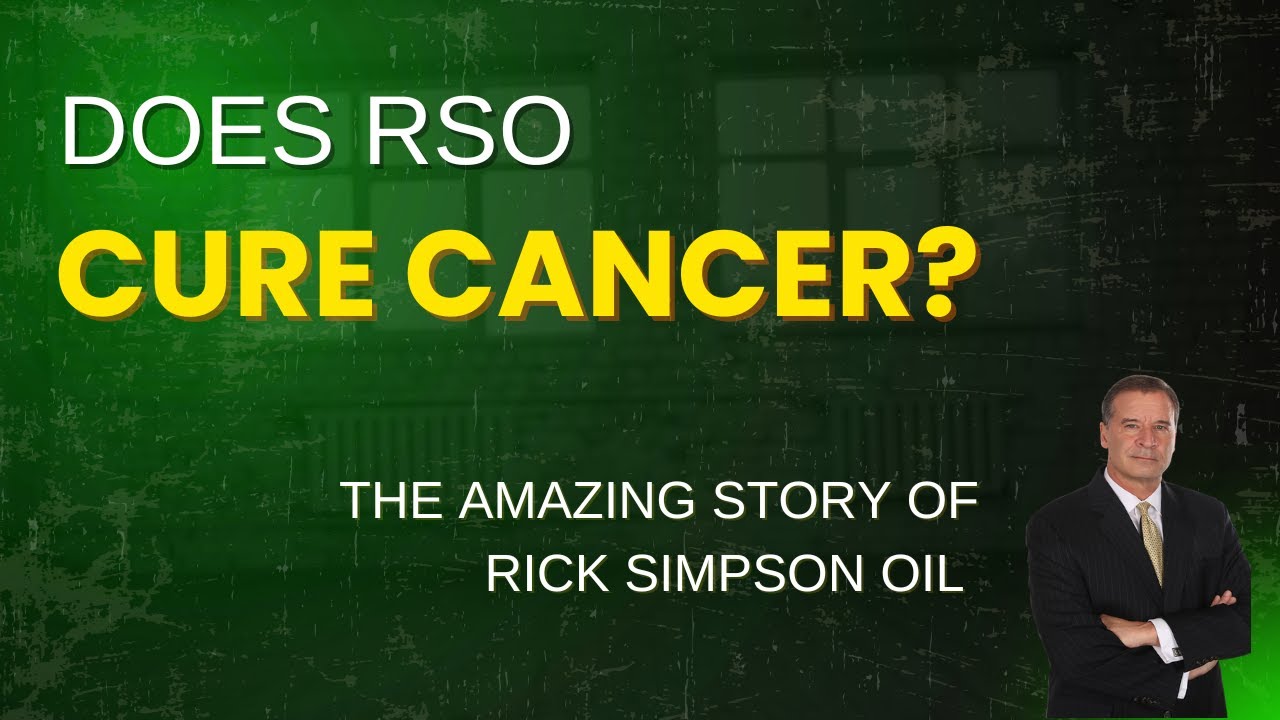 DOES RSO
CURE CANCER?

THE AMAZING STORY OF
RICK SIMPSON OIL